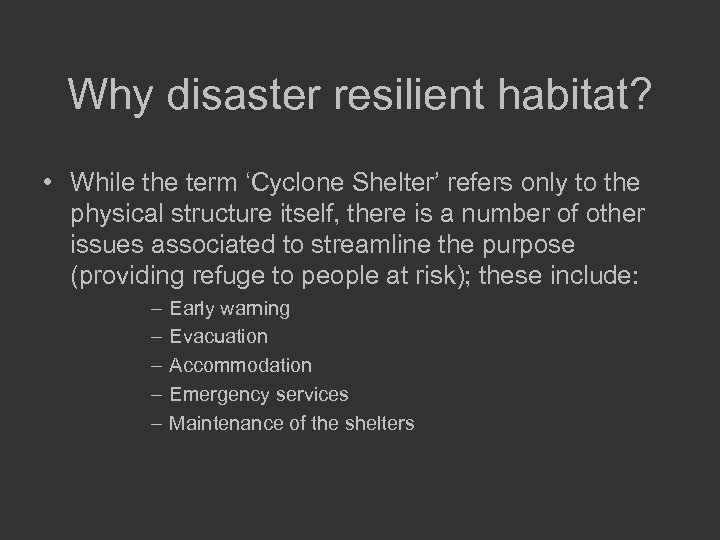 Why disaster resilient habitat?

• While the term ‘Cyclone Shelter’ refers only to the physical structure itself, there is a number of other issues associated to streamline the purpose (providing refuge to people at risk); these include:

– Early warning
– Evacuation
– Accommodation
– Emergency services
– Maintenance of the shelters